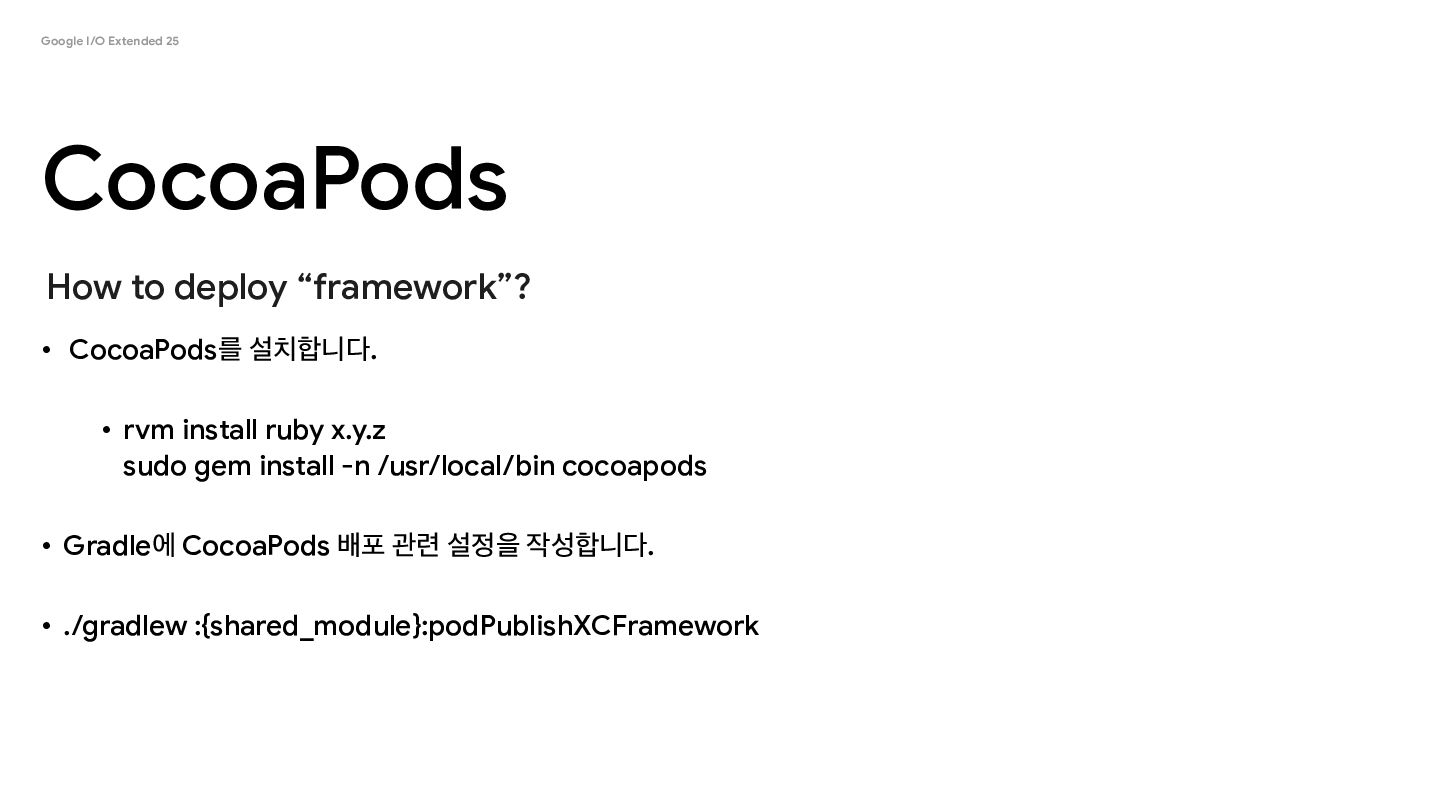 Google I/O Extended 25

CocoaPods

How to deploy “framework”?

• CocoaPods를 설치합니다.

• rvm install ruby x.y.z
sudo gem install -n /usr/local/bin cocoapods

• Gradle에 CocoaPods 배포 관련 설정을 작성합니다.

• ./gradlew :{shared_module}:podPublishXCFramework